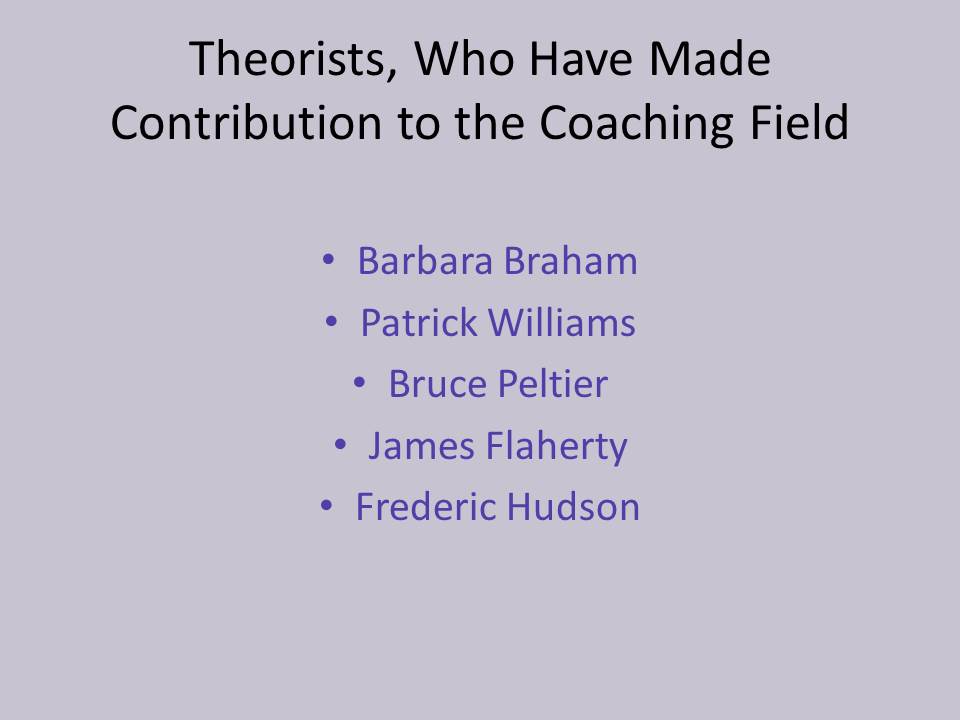 Theorists, Who Have Made Contribution to the Coaching Field

• Barbara Braham
• Patrick Williams
• Bruce Peltier
• James Flaherty
• Frederic Hudson